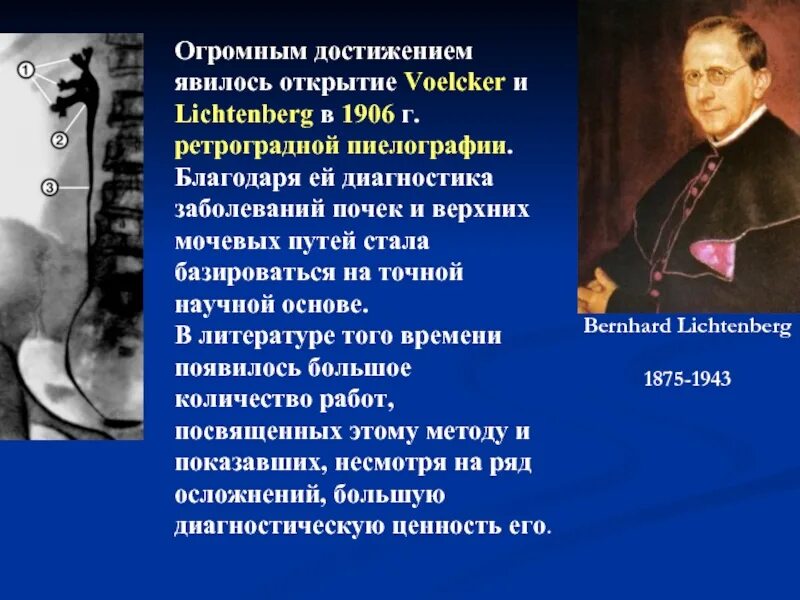 ①

②

③

Огромным достижением явилось открытие Voelcker и Lichtenberg в 1906 г. ретроградной пиелографии. Благодаря ей диагностика заболеваний почек и верхних мочевых путей стала базироваться на точной научной основе.
В литературе того времени появилось большое количество работ, посвященных этому методу и показавших, несмотря на ряд осложнений, большую диагностическую ценность его.

Bernhard Lichtenberg

1875-1943